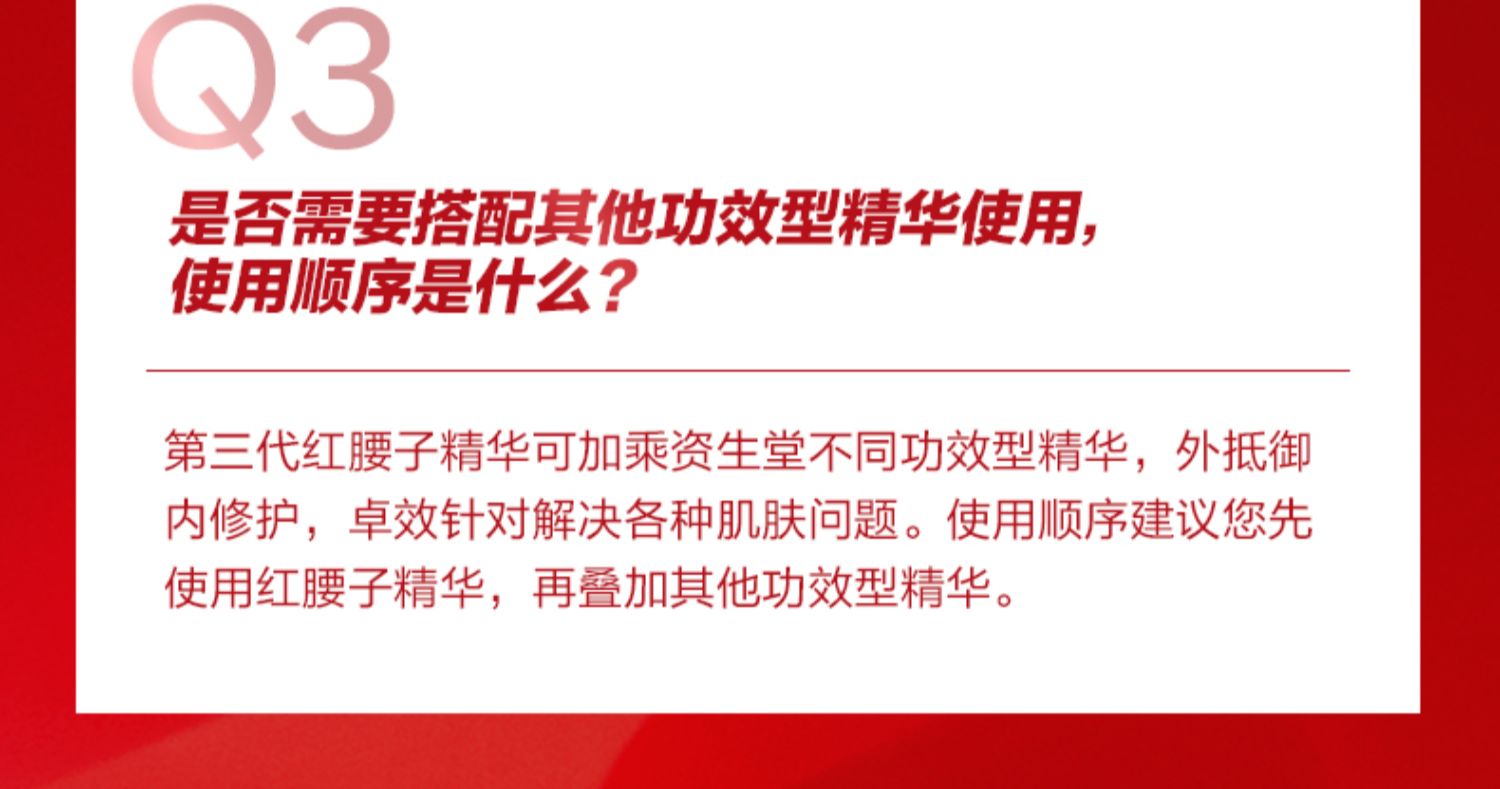 Q3

是否需要搭配其他功效型精华使用，使用顺序是什么？

第三代红腰子精华可加乘资生堂不同功效型精华，外抵御内修护，卓效针对解决各种肌肤问题。使用顺序建议您先使用红腰子精华，再叠加其他功效型精华。